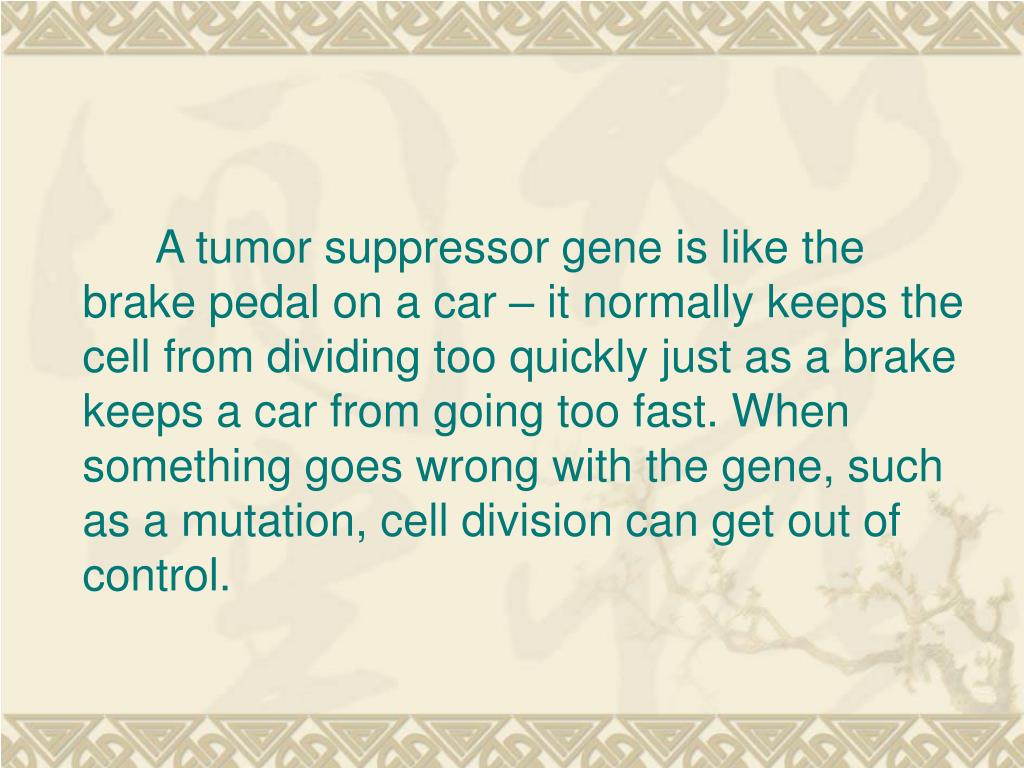 A tumor suppressor gene is like the brake pedal on a car – it normally keeps the cell from dividing too quickly just as a brake keeps a car from going too fast. When something goes wrong with the gene, such as a mutation, cell division can get out of control.